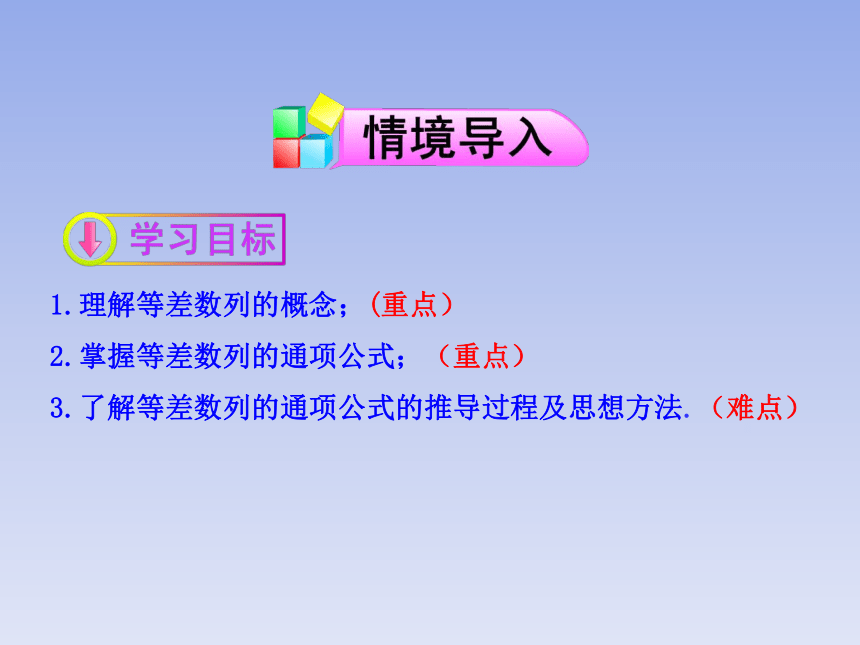 情境导入

学习目标

1.理解等差数列的概念；（重点）

2.掌握等差数列的通项公式；（重点）

3.了解等差数列的通项公式的推导过程及思想方法.（难点）